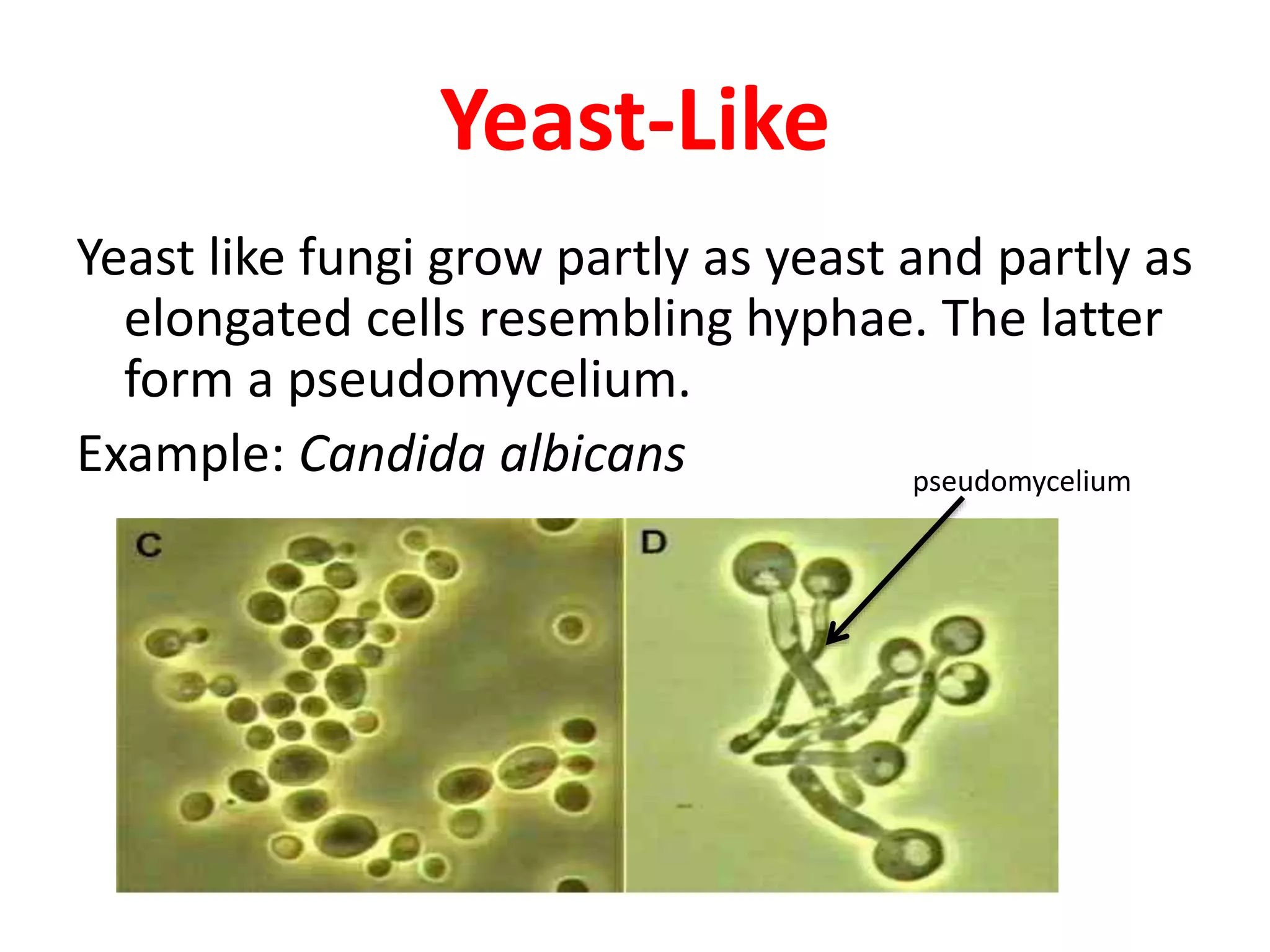 Yeast-Like

Yeast like fungi grow partly as yeast and partly as elongated cells resembling hyphae. The latter form a pseudomycelium.

Example: Candida albicans

pseudomycelium

C

D